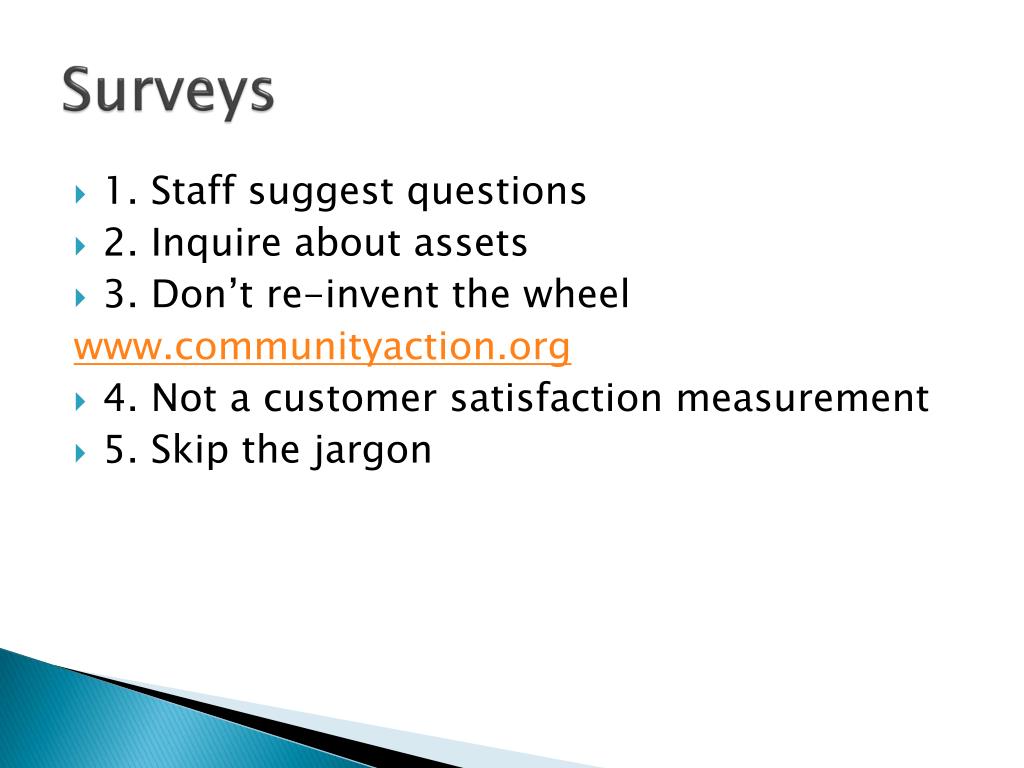 Surveys

1. Staff suggest questions
2. Inquire about assets
3. Don’t re-invent the wheel
www.communityaction.org
4. Not a customer satisfaction measurement
5. Skip the jargon